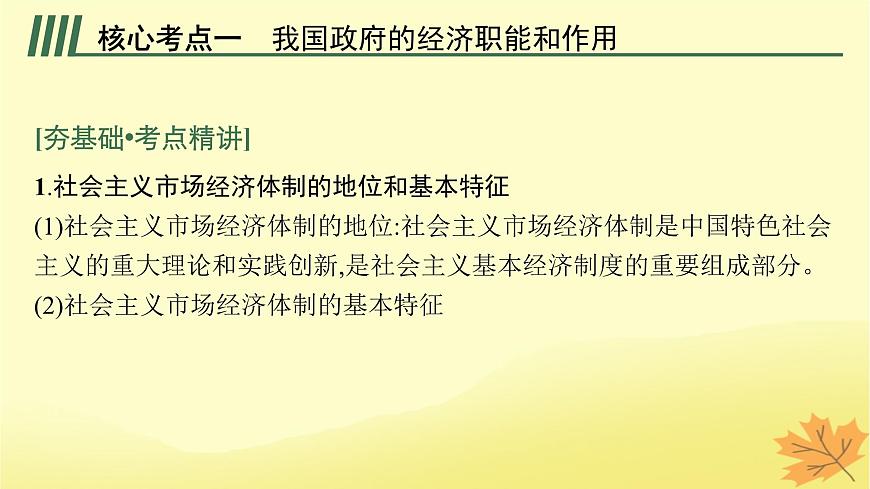 核心考点一　我国政府的经济职能和作用

[夯基础•考点精讲]

1.社会主义市场经济体制的地位和基本特征

(1)社会主义市场经济体制的地位:社会主义市场经济体制是中国特色社会主义的重大理论和实践创新,是社会主义基本经济制度的重要组成部分。

(2)社会主义市场经济体制的基本特征